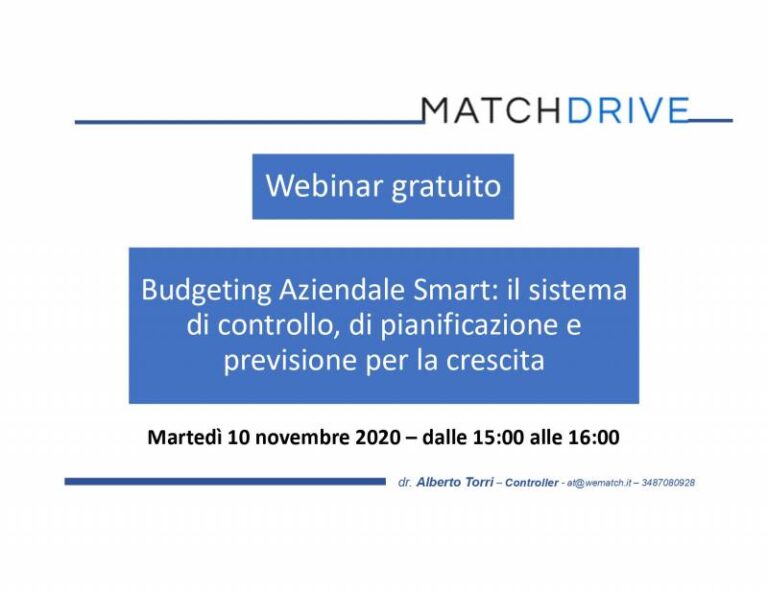 MATCHDRIVE

Webinar gratuito

Budgeting Aziendale Smart: il sistema di controllo, di pianificazione e previsione per la crescita

Martedì 10 novembre 2020 – dalle 15:00 alle 16:00

dr. Alberto Torri – Controller - at@wematch.it – 3487080928